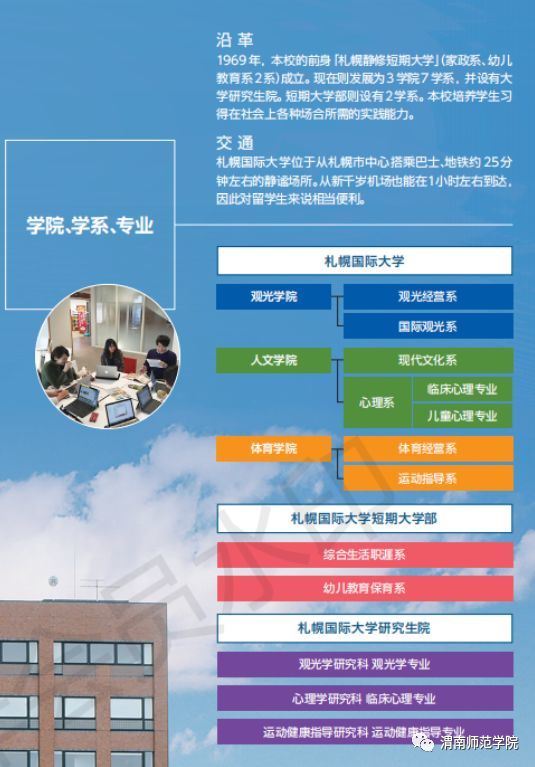 沿革
1969年，本校的前身「札幌静修短期大学」(家政系、幼儿教育系2系)成立。现在则发展为3学院7学系，并设有大学研究生院。短期大学部则设有2学系。本校培养学生习得在社会上各种场合所需的实践能力。

交通
札幌国际大学位于从札幌市中心搭乘巴士、地铁约25分钟左右的静谧场所。从新千岁机场也能在1小时左右到达，因此对留学生来说相当便利。

学院、学系、专业

札幌国际大学

观光学院
观光经营系
国际观光系

人文学院
现代文化系
心理系
临床心理专业
儿童心理专业

体育学院
体育经营系
运动指导系

札幌国际大学短期大学部
综合生活职涯系
幼儿教育保育系

札幌国际大学研究生院
观光学研究科 观光学专业
心理学研究科 临床心理专业
运动健康指导研究科 运动健康指导专业

渭南师范学院